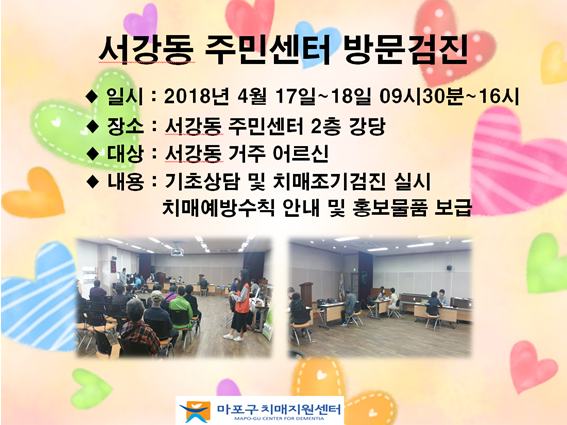 서강동 주민센터 방문검진

◆ 일시 : 2018년 4월 17일~18일 09시30분~16시

◆ 장소 : 서강동 주민센터 2층 강당

◆ 대상 : 서강동 거주 어르신

◆ 내용 : 기초상담 및 치매조기검진 실시
치매예방수칙 안내 및 홍보물품 보급

마포구 치매지원센터
MAPO-GU CENTER FOR DEMENTIA